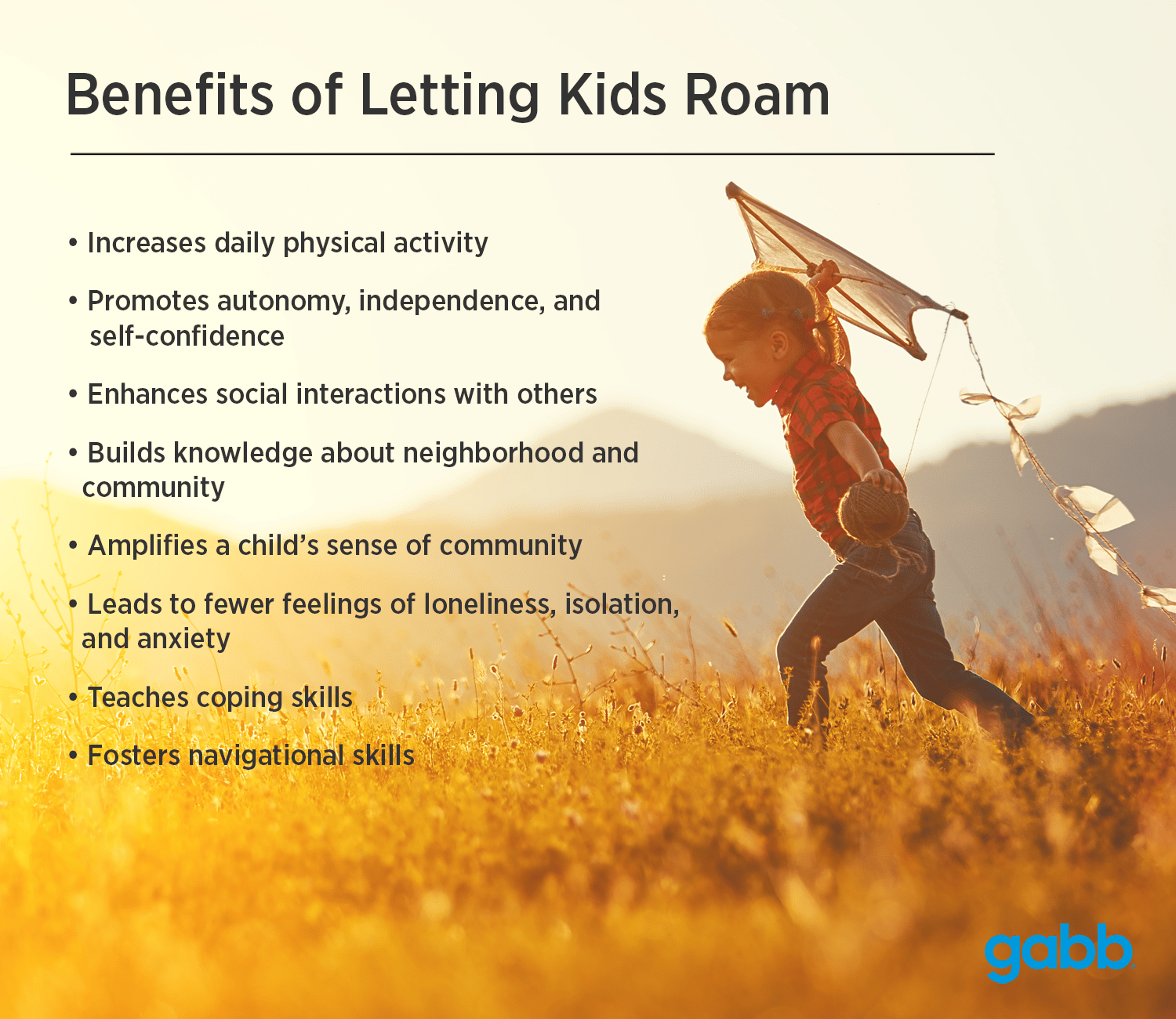 Benefits of Letting Kids Roam

• Increases daily physical activity

• Promotes autonomy, independence, and self-confidence

• Enhances social interactions with others

• Builds knowledge about neighborhood and community

• Amplifies a child's sense of community

• Leads to fewer feelings of loneliness, isolation, and anxiety

• Teaches coping skills

• Fosters navigational skills

gabb